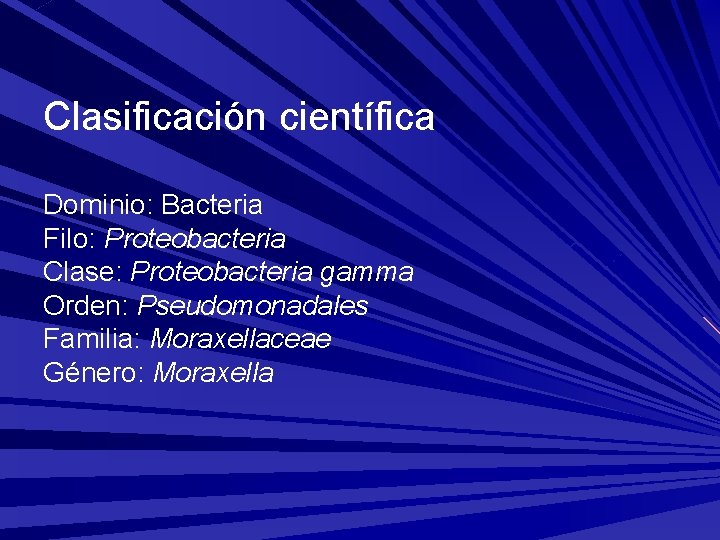 Clasificación científica

Dominio: Bacteria
Filo: Proteobacteria
Clase: Proteobacteria gamma
Orden: Pseudomonadales
Familia: Moraxellaceae
Género: Moraxella